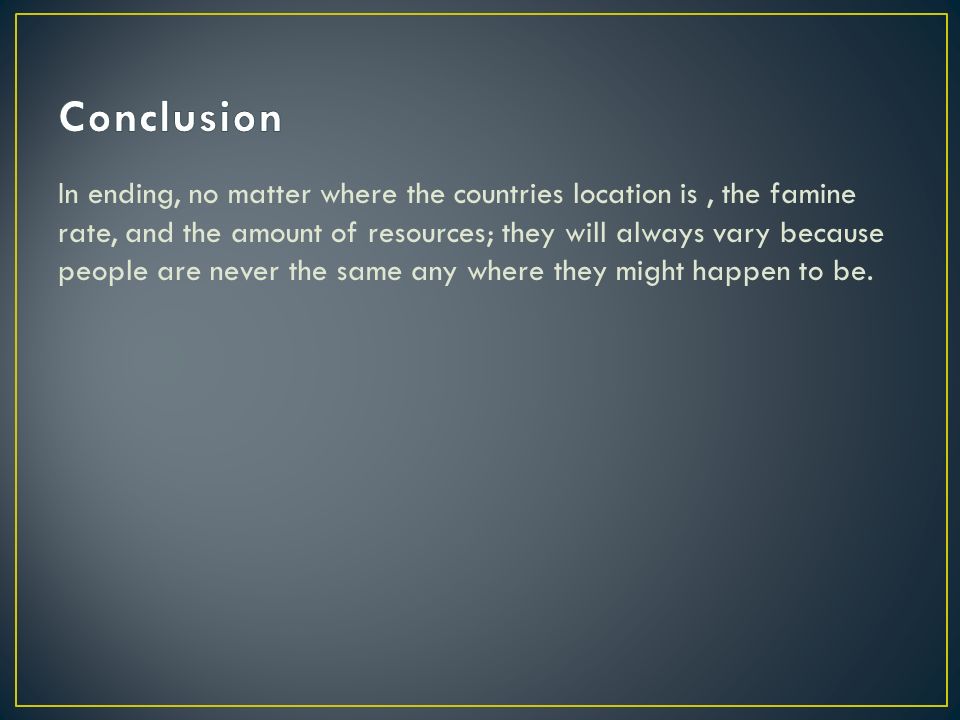 Conclusion

In ending, no matter where the countries location is , the famine rate, and the amount of resources; they will always vary because people are never the same any where they might happen to be.